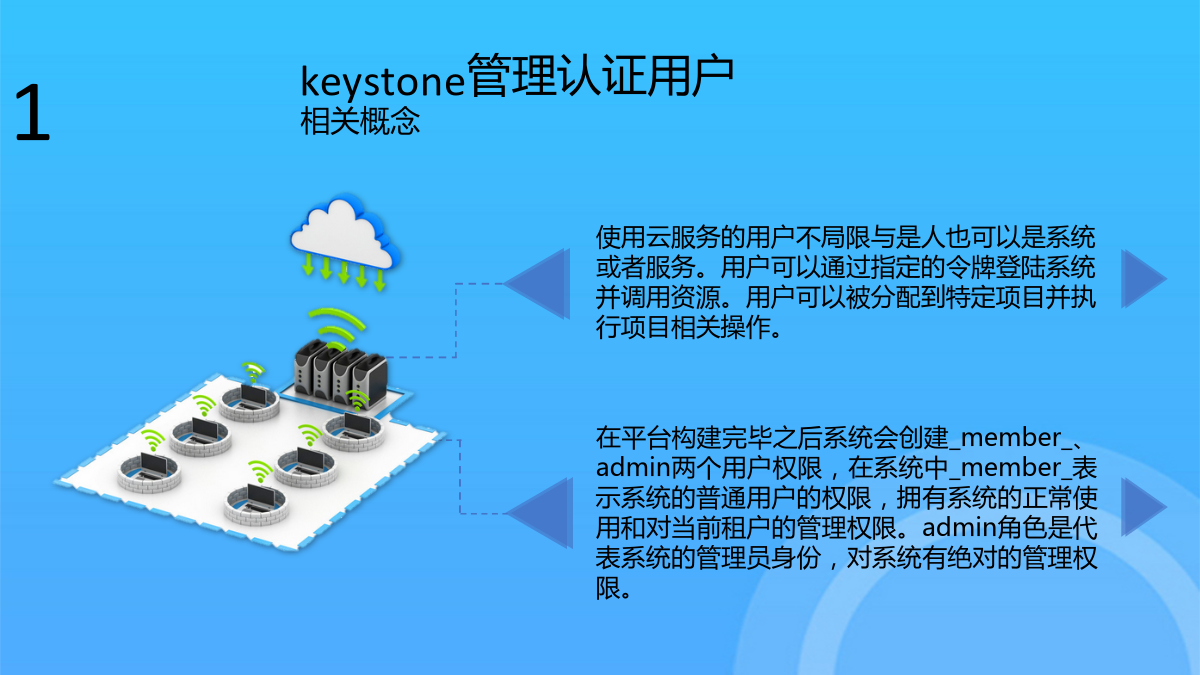 1

keystone管理认证用户
相关概念

使用云服务的用户不局限与是人也可以是系统或者服务。用户可以通过指定的令牌登陆系统并调用资源。用户可以被分配到特定项目并执行项目相关操作。

在平台构建完毕之后系统会创建_member_、admin两个用户权限，在系统中_member_表示系统的普通用户的权限，拥有系统的正常使用和对当前租户的管理权限。admin角色是代表系统的管理员身份，对系统有绝对的管理权限。